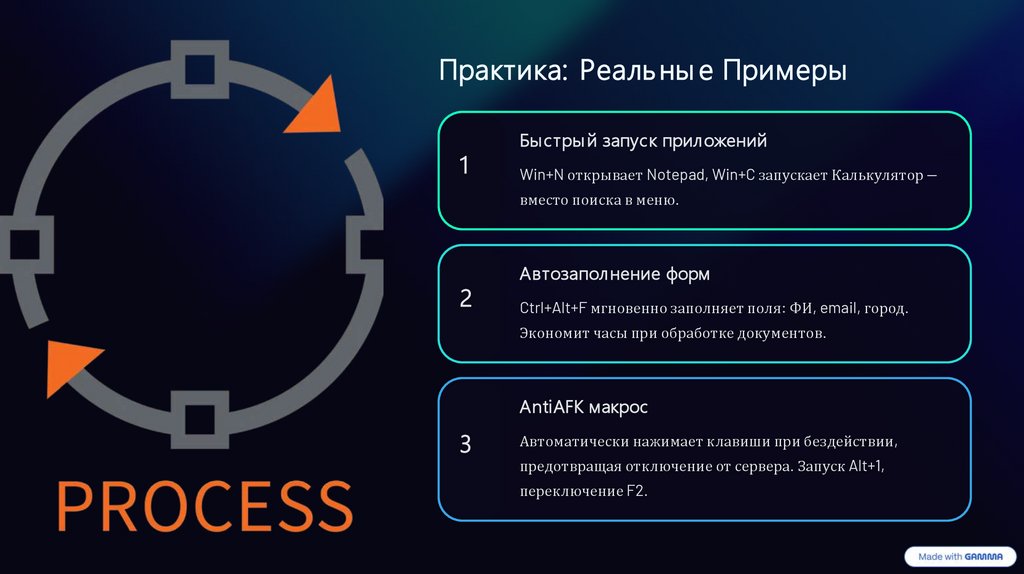 PROCESS

Практика: Реальные Примеры

1

Быстрый запуск приложений

Win+N открывает Notepad, Win+C запускает Калькулятор — вместо поиска в меню.

2

Автозаполнение форм

Ctrl+Alt+F мгновенно заполняет поля: ФИ, email, город. Экономит часы при обработке документов.

3

AntiAFK макрос

Автоматически нажимает клавиши при бездействии, предотвращая отключение от сервера. Запуск Alt+1, переключение F2.

Made with GAMMA